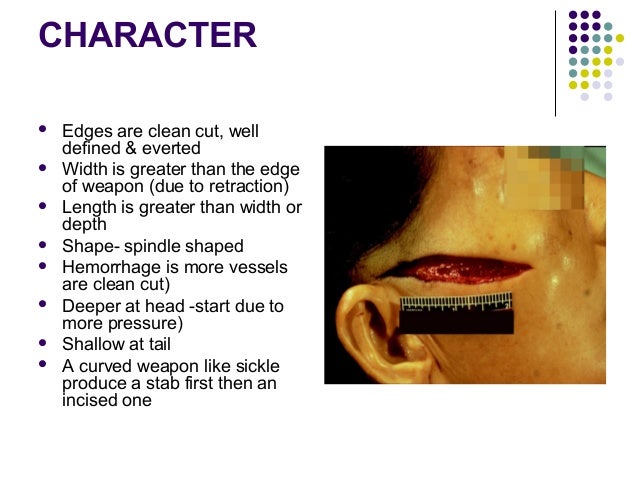 CHARACTER

- Edges are clean cut, well defined & everted
- Width is greater than the edge of weapon (due to retraction)
- Length is greater than width or depth
- Shape- spindle shaped
- Hemorrhage is more vessels are clean cut)
- Deeper at head -start due to more pressure)
- Shallow at tail
- A curved weapon like sickle produce a stab first then an incised one